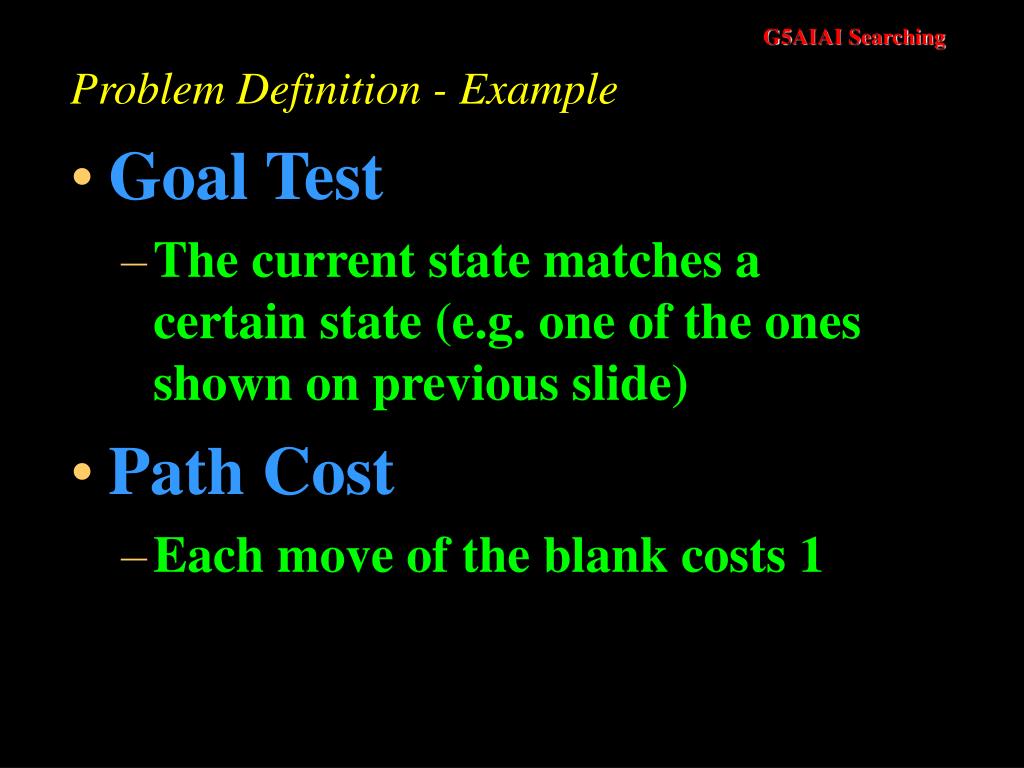 G5AIAI Searching

Problem Definition - Example

• Goal Test
– The current state matches a certain state (e.g. one of the ones shown on previous slide)

• Path Cost
– Each move of the blank costs 1